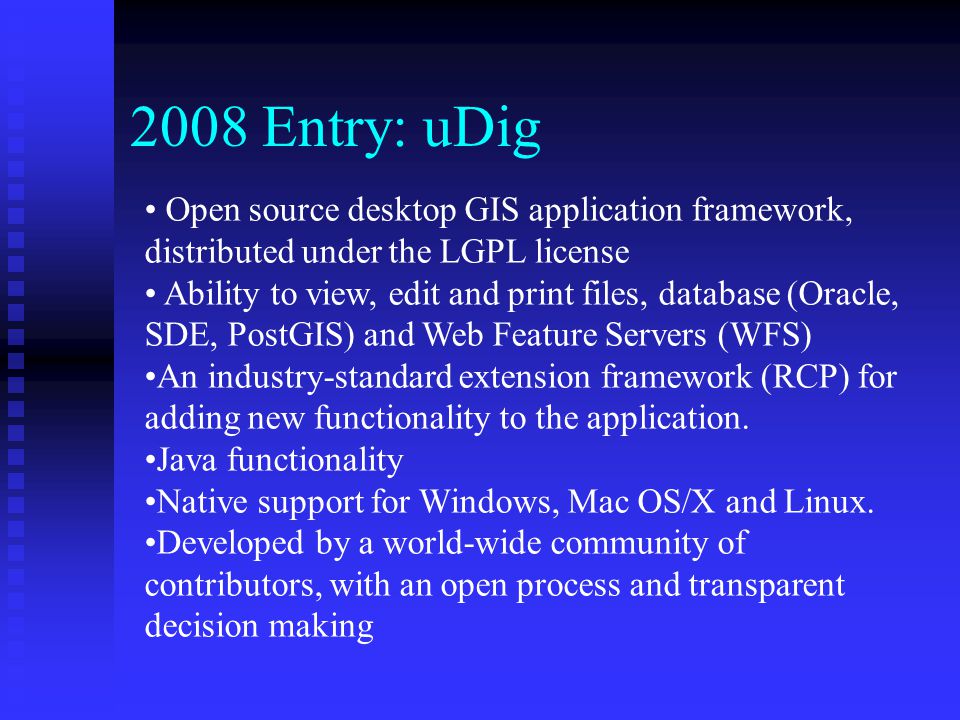 2008 Entry: uDig

• Open source desktop GIS application framework, distributed under the LGPL license
• Ability to view, edit and print files, database (Oracle, SDE, PostGIS) and Web Feature Servers (WFS)
•An industry-standard extension framework (RCP) for adding new functionality to the application.
•Java functionality
•Native support for Windows, Mac OS/X and Linux.
•Developed by a world-wide community of contributors, with an open process and transparent decision making